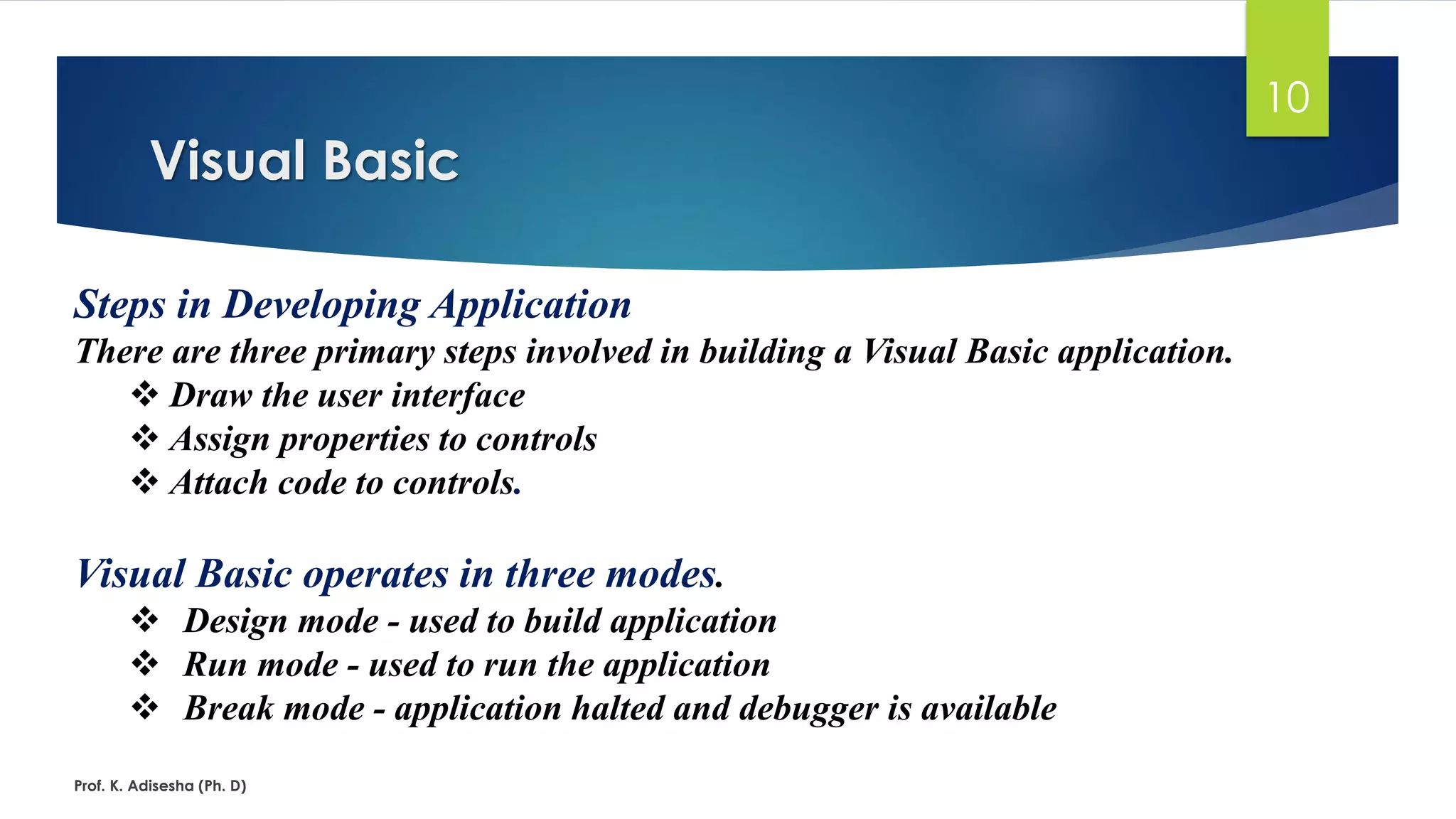 10

Visual Basic

Steps in Developing Application

There are three primary steps involved in building a Visual Basic application.

❖ Draw the user interface
❖ Assign properties to controls
❖ Attach code to controls.

Visual Basic operates in three modes.

❖ Design mode - used to build application
❖ Run mode - used to run the application
❖ Break mode - application halted and debugger is available

Prof. K. Adisesha (Ph. D)